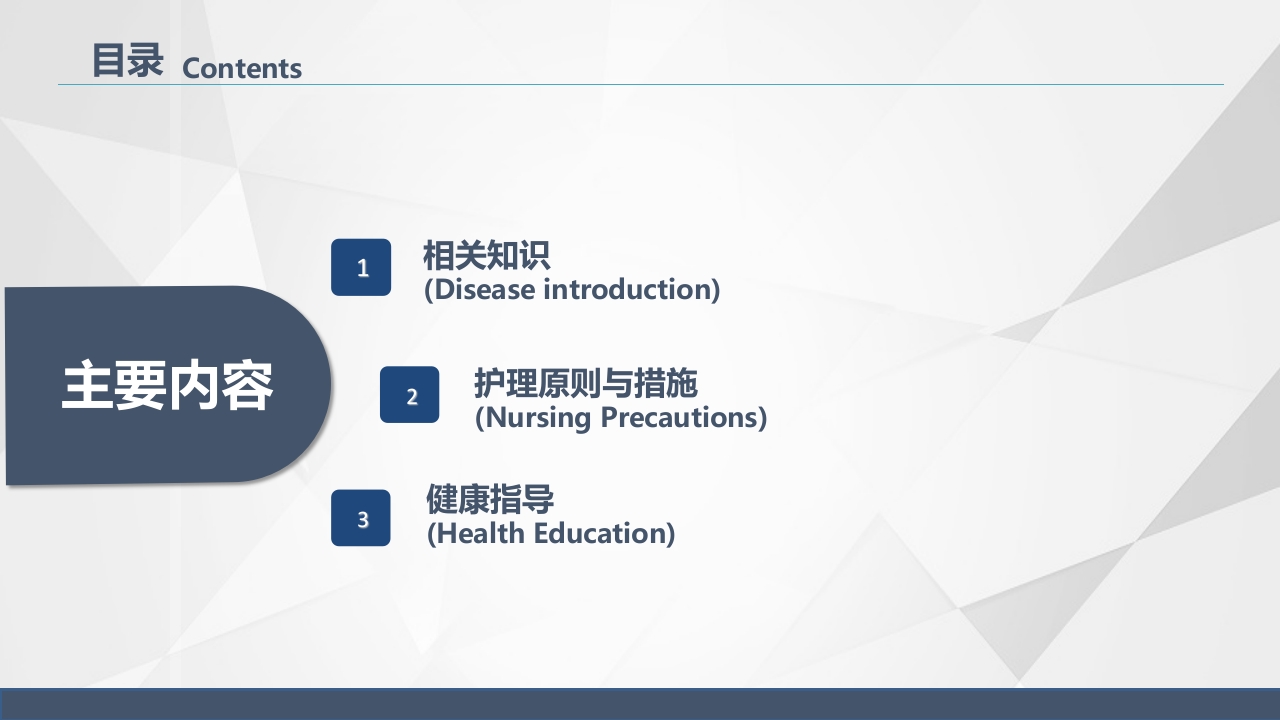 目录 Contents

主要内容

1 相关知识
(Disease introduction)

2 护理原则与措施
(Nursing Precautions)

3 健康指导
(Health Education)